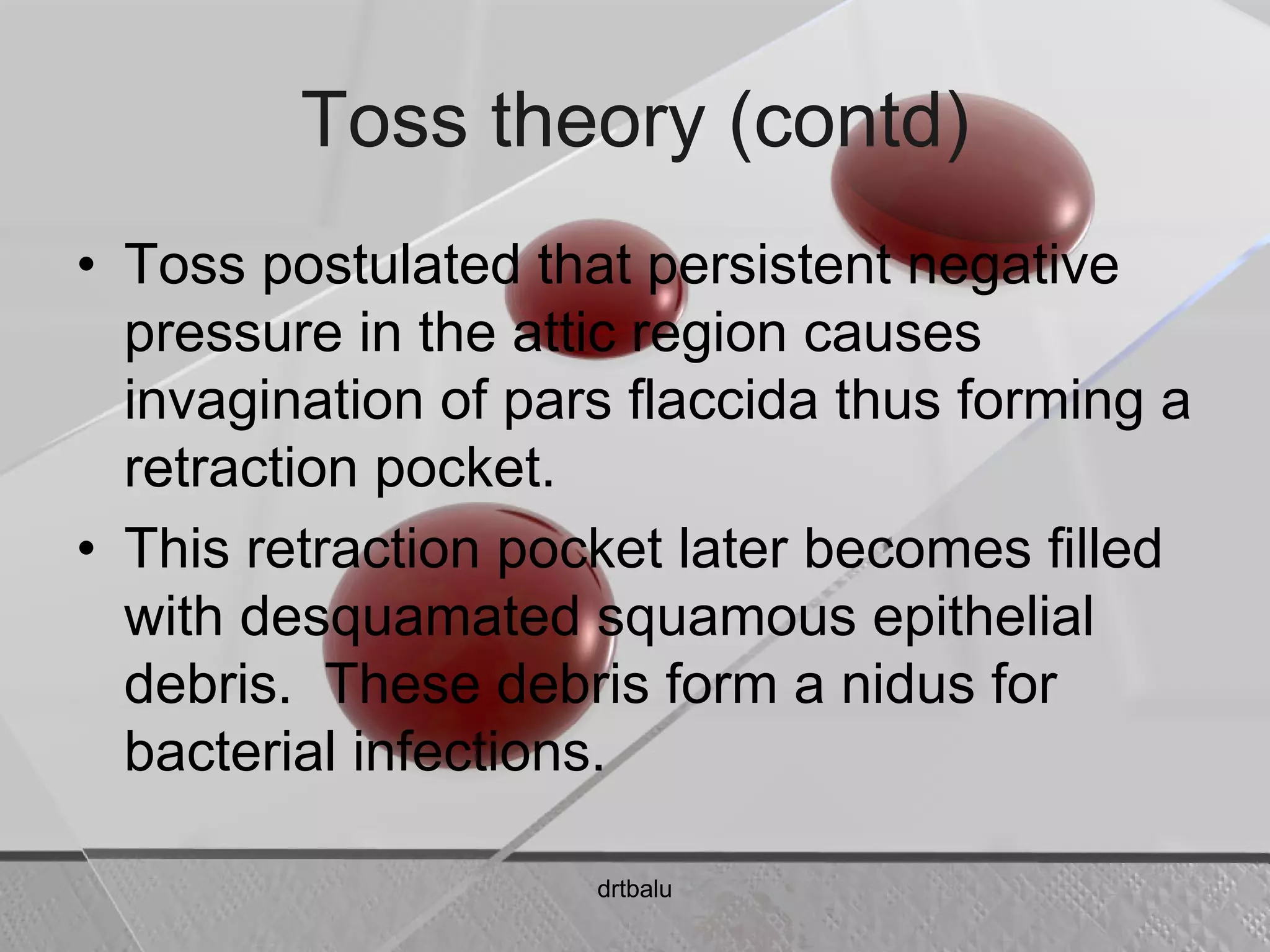 Toss theory (contd)

• Toss postulated that persistent negative pressure in the attic region causes invagination of pars flaccida thus forming a retraction pocket.

• This retraction pocket later becomes filled with desquamated squamous epithelial debris.  These debris form a nidus for bacterial infections.

drtbalu